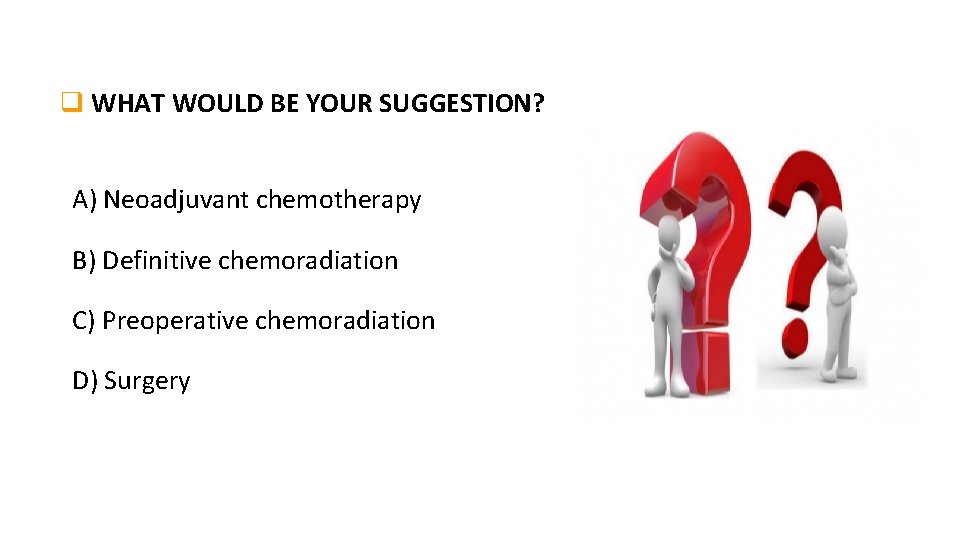 WHAT WOULD BE YOUR SUGGESTION?

A) Neoadjuvant chemotherapy

B) Definitive chemoradiation

C) Preoperative chemoradiation

D) Surgery